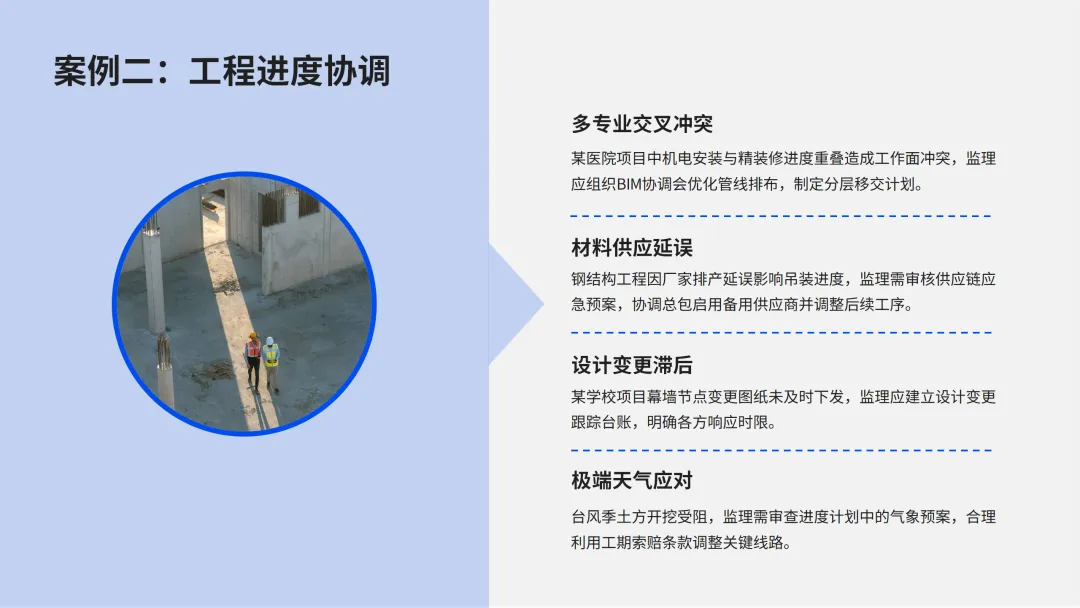 案例二：工程进度协调

多专业交叉冲突

某医院项目中机电安装与精装修进度重叠造成工作面冲突，监理应组织BIM协调会优化管线排布，制定分层移交计划。

材料供应延误

钢结构工程因厂家排产延误影响吊装进度，监理需审核供应链应急预案，协调总包启用备用供应商并调整后续工序。

设计变更滞后

某学校项目幕墙节点变更图纸未及时下发，监理应建立设计变更跟踪台账，明确各方响应时限。

极端天气应对

台风季土方开挖受阻，监理需审查进度计划中的气象预案，合理利用工期索赔条款调整关键线路。